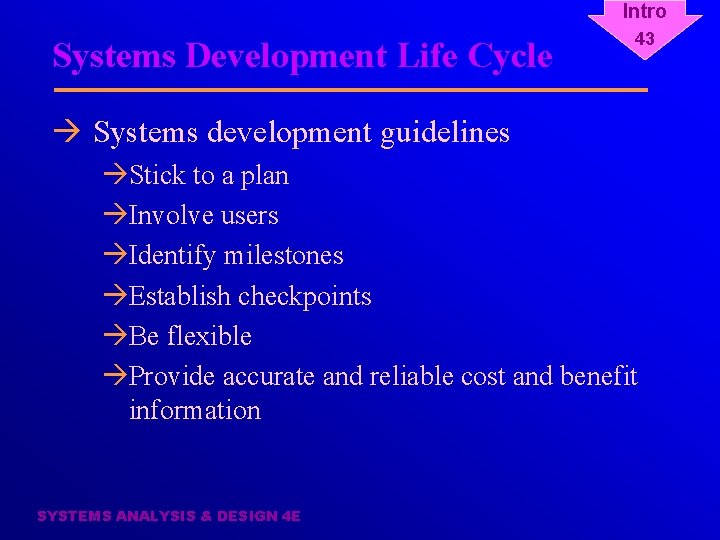 Intro
43

Systems Development Life Cycle

→ Systems development guidelines

→Stick to a plan

→Involve users

→Identify milestones

→Establish checkpoints

→Be flexible

→Provide accurate and reliable cost and benefit information

SYSTEMS ANALYSIS & DESIGN 4E